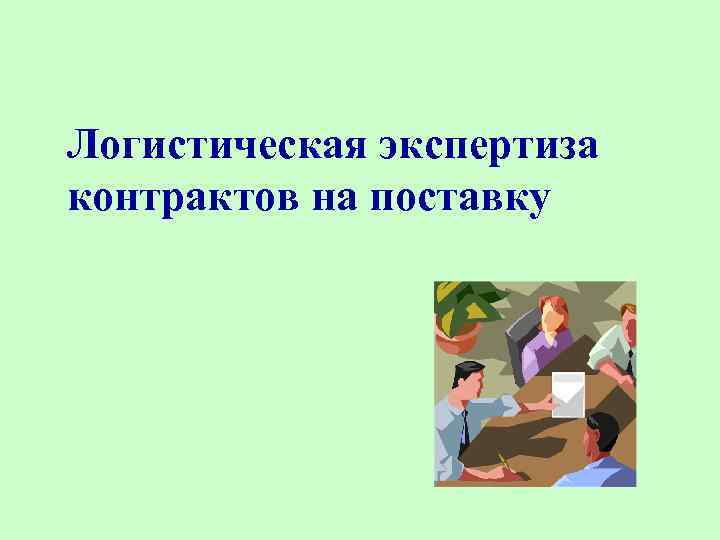 Логистическая экспертиза контрактов на поставку